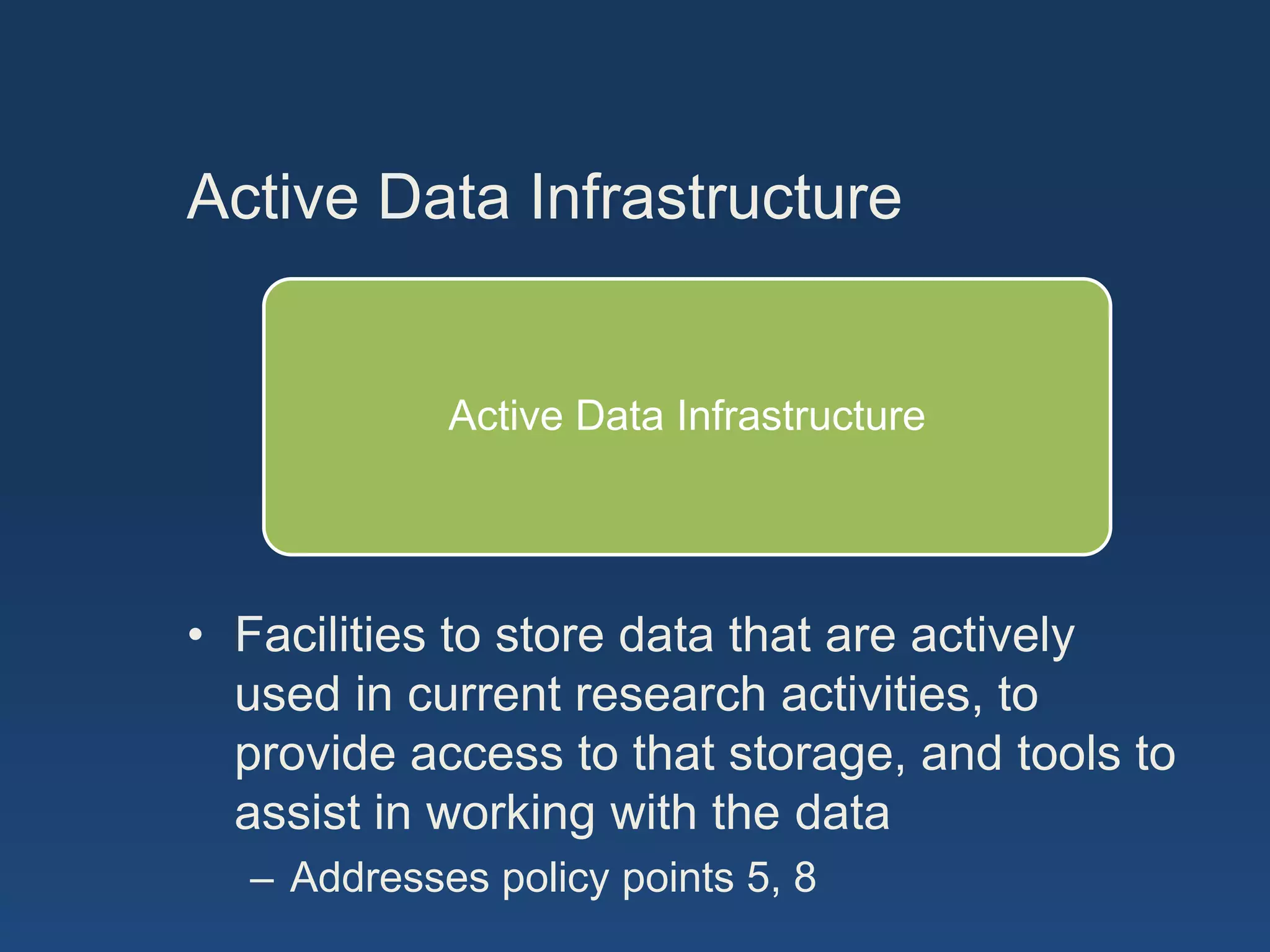 Active Data Infrastructure

Active Data Infrastructure

• Facilities to store data that are actively used in current research activities, to provide access to that storage, and tools to assist in working with the data
– Addresses policy points 5, 8